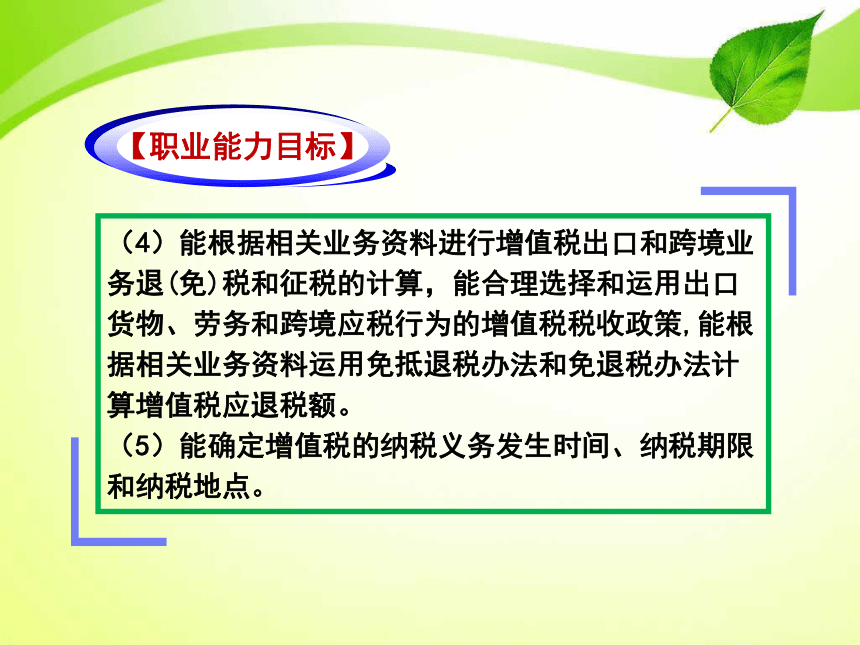 【职业能力目标】

（4）能根据相关业务资料进行增值税出口和跨境业务退(免)税和征税的计算，能合理选择和运用出口货物、劳务和跨境应税行为的增值税税收政策,能根据相关业务资料运用免抵退税办法和免退税办法计算增值税应退税额。

（5）能确定增值税的纳税义务发生时间、纳税期限和纳税地点。